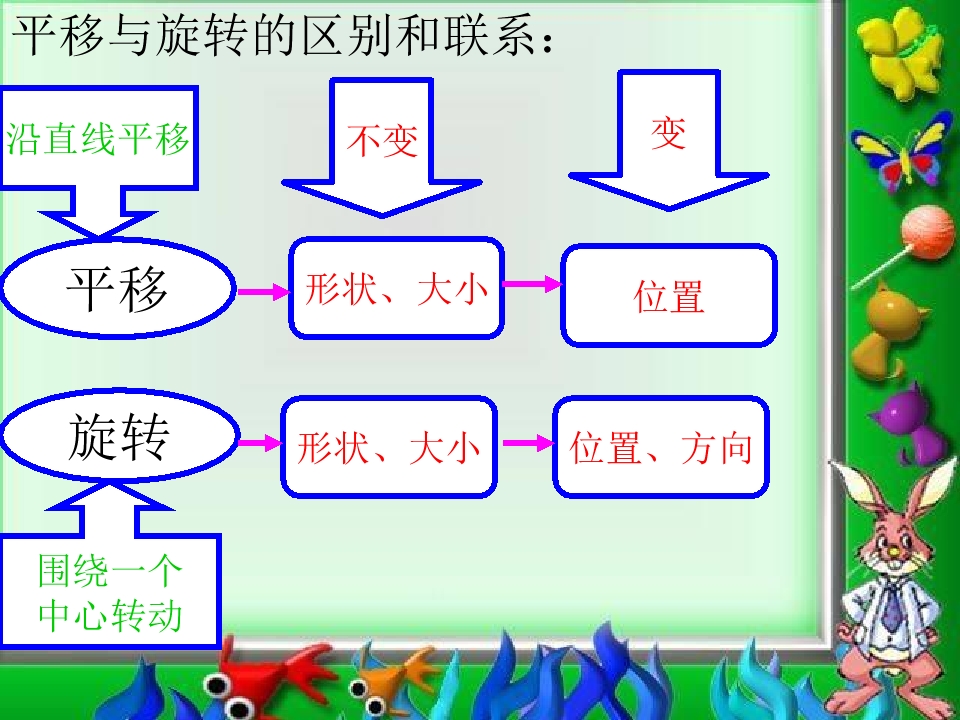 平移与旋转的区别和联系：

沿直线平移

不变

变

平移

形状、大小

位置

旋转

形状、大小

位置、方向

围绕一个中心转动